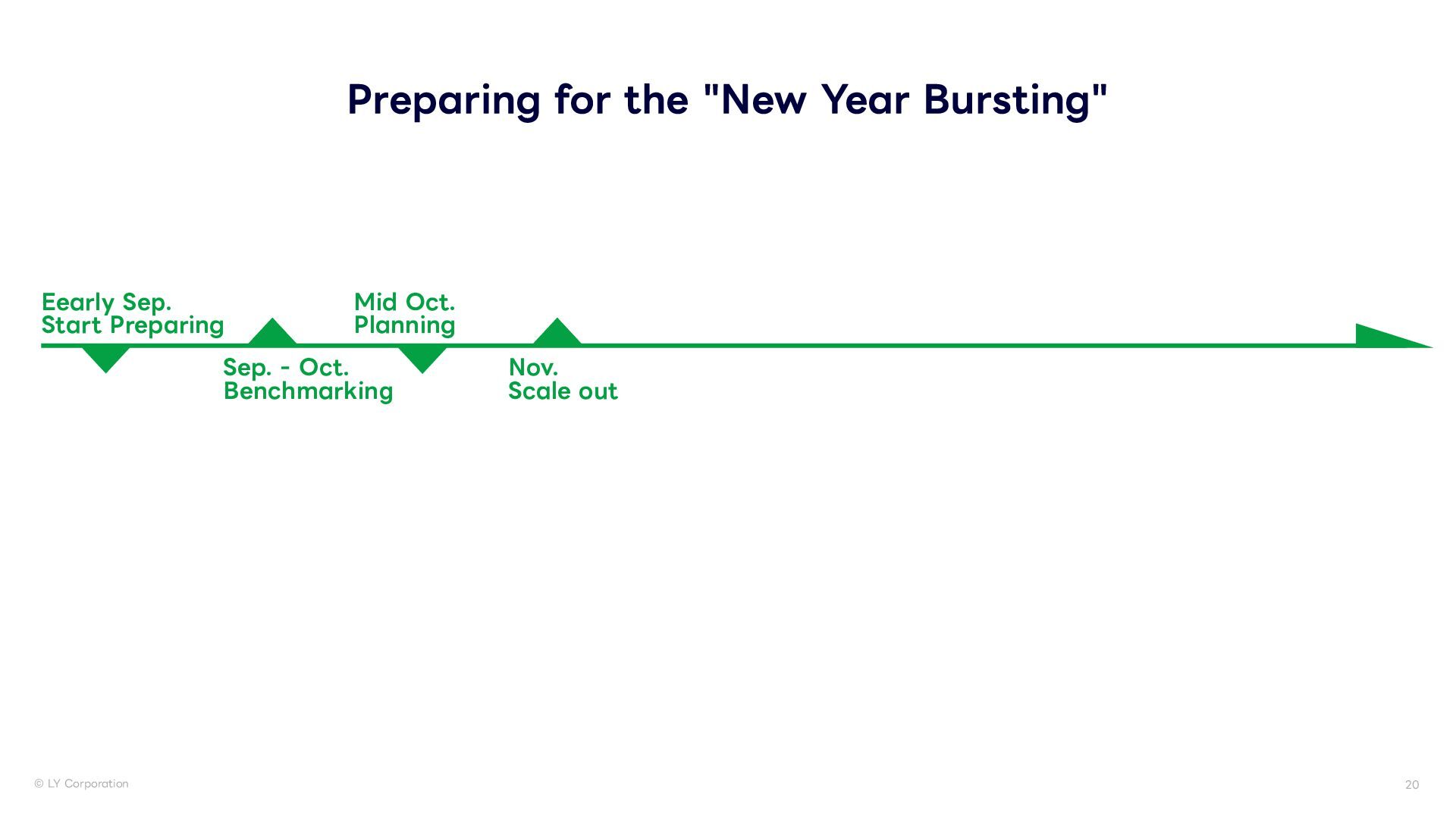 Preparing for the "New Year Bursting"

Eearly Sep.
Start Preparing

Sep. - Oct.
Benchmarking

Mid Oct.
Planning

Nov.
Scale out

© LY Corporation

20